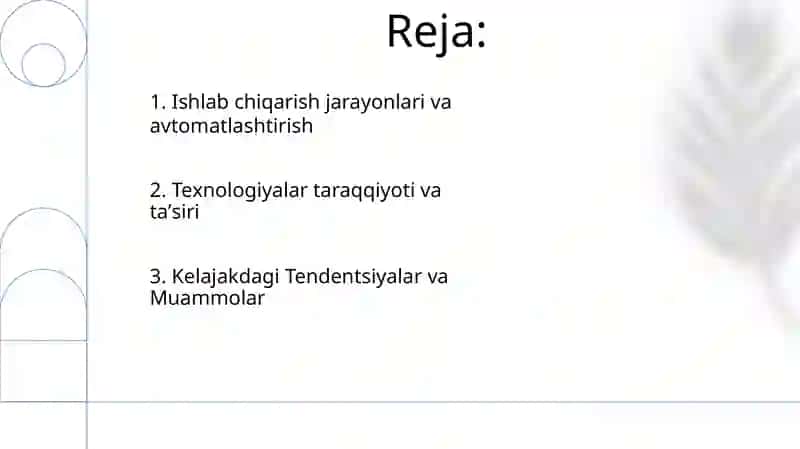 Reja:

1. Ishlab chiqarish jarayonlari va avtomatlashtirish

2. Texnologiyalar taraqqiyoti va ta’siri

3. Kelajakdagi Tendentsiyalar va Muammolar